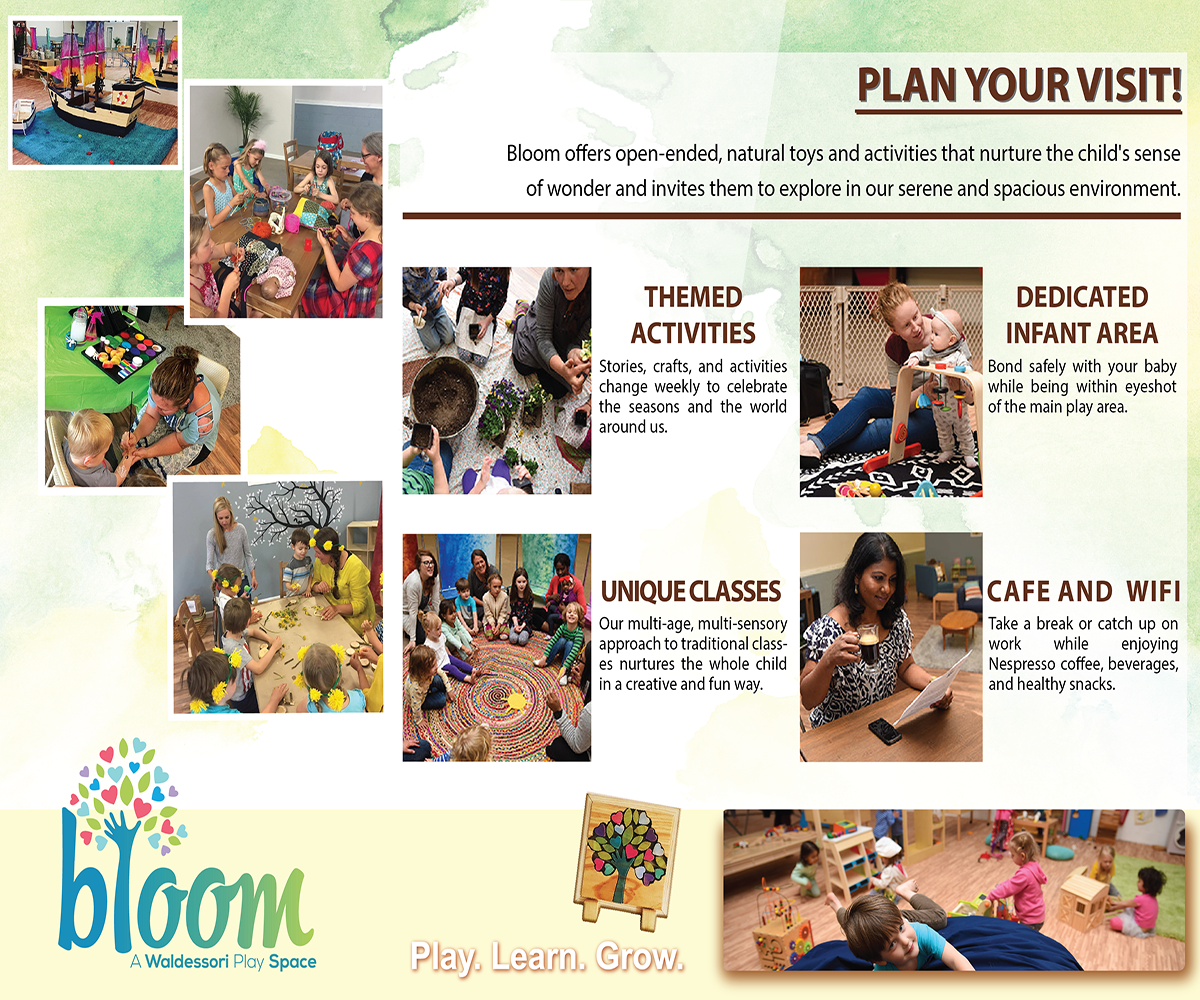 PLAN YOUR VISIT!

Bloom offers open-ended, natural toys and activities that nurture the child's sense of wonder and invites them to explore in our serene and spacious environment.

THEMED ACTIVITIES

Stories, crafts, and activities change weekly to celebrate the seasons and the world around us.

DEDICATED INFANT AREA

Bond safely with your baby while being within eyeshot of the main play area.

UNIQUE CLASSES

Our multi-age, multi-sensory approach to traditional classes nurtures the whole child in a creative and fun way.

CAFE AND WIFI

Take a break or catch up on work while enjoying Nespresso coffee, beverages, and healthy snacks.

bloom
A Waldessori Play Space

Play. Learn. Grow.